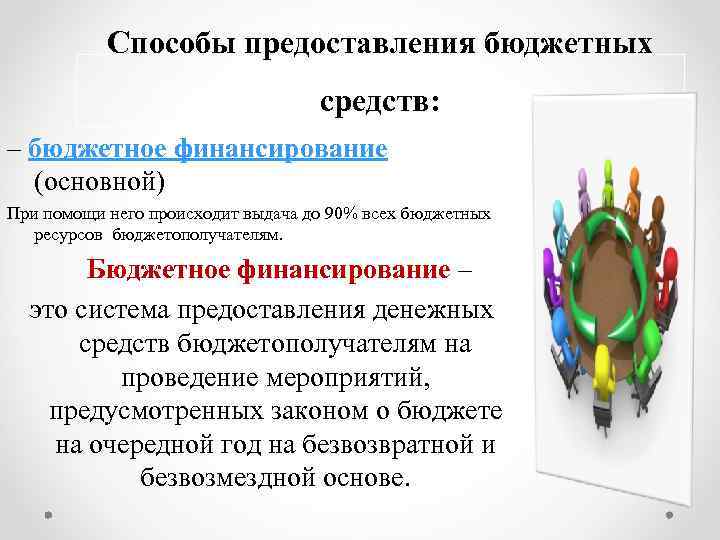 Способы предоставления бюджетных средств:

– бюджетное финансирование (основной)

При помощи него происходит выдача до 90% всех бюджетных ресурсов бюджетополучателям.

Бюджетное финансирование – это система предоставления денежных средств бюджетополучателям на проведение мероприятий, предусмотренных законом о бюджете на очередной год на безвозвратной и безвозмездной основе.